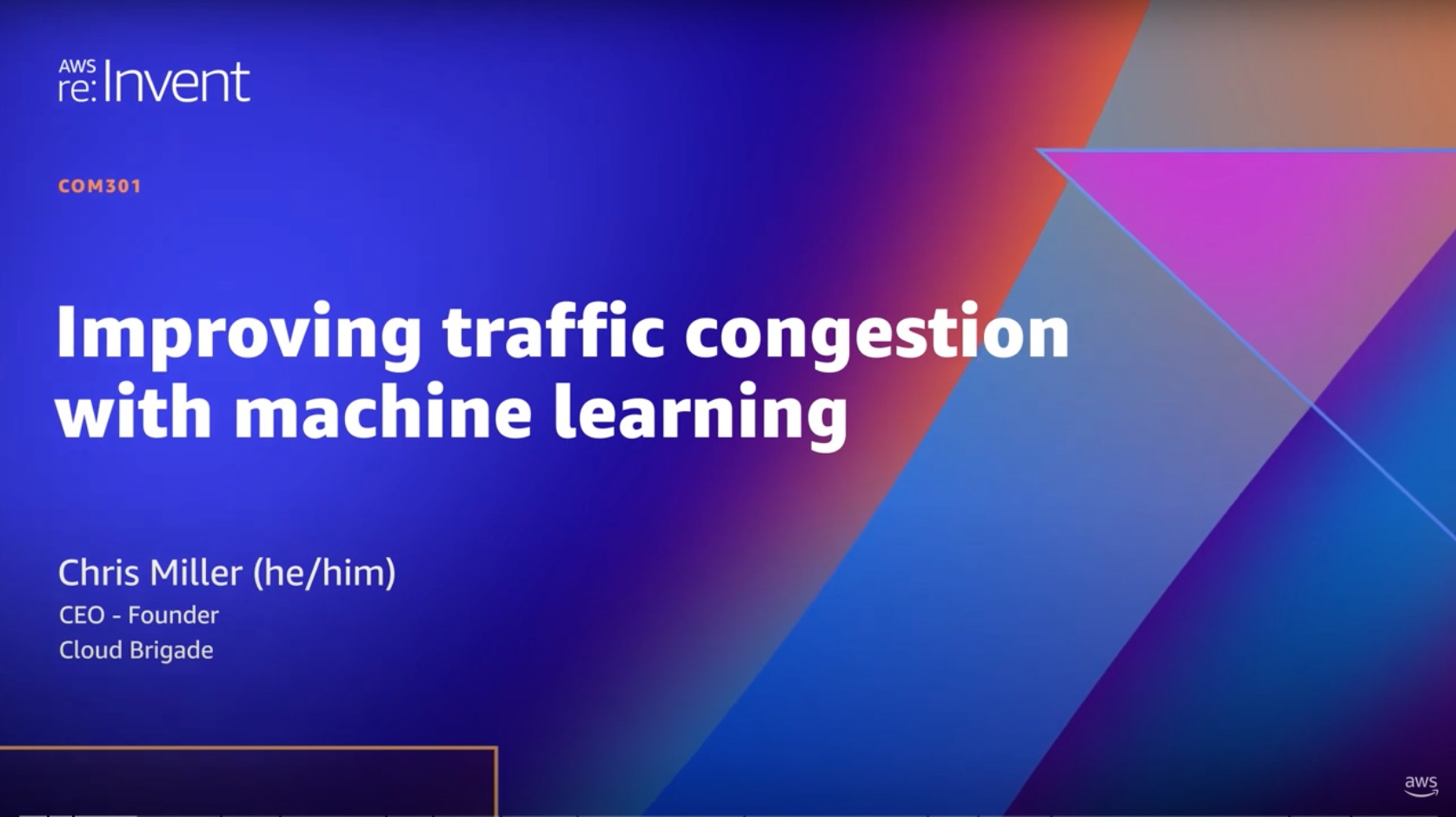 AWS re:Invent

COM301

Improving traffic congestion with machine learning

Chris Miller (he/him)
CEO - Founder
Cloud Brigade

aws